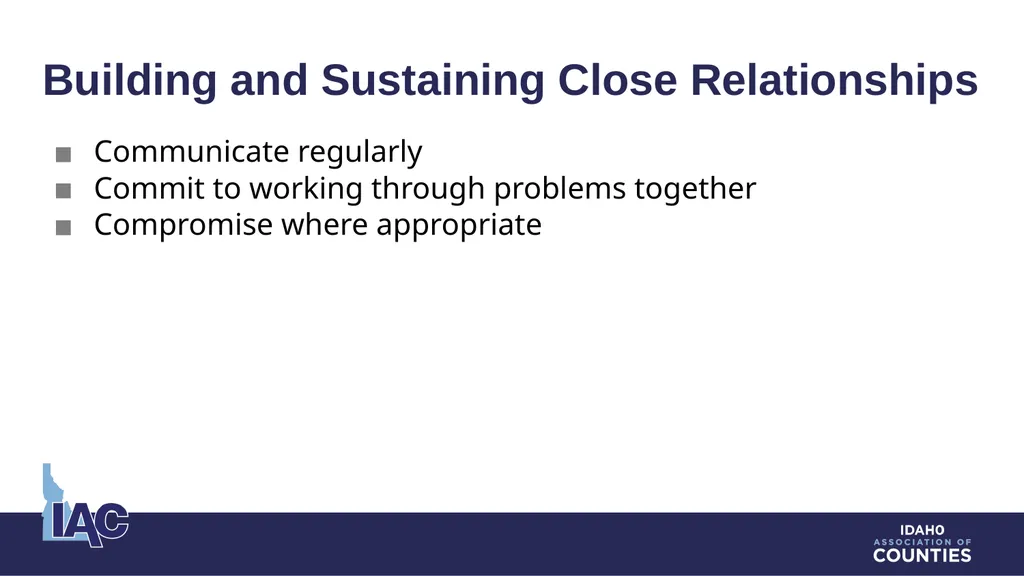 Building and Sustaining Close Relationships

■ Communicate regularly
■ Commit to working through problems together
■ Compromise where appropriate

IAC

IDAHO
ASSOCIATION OF
COUNTIES